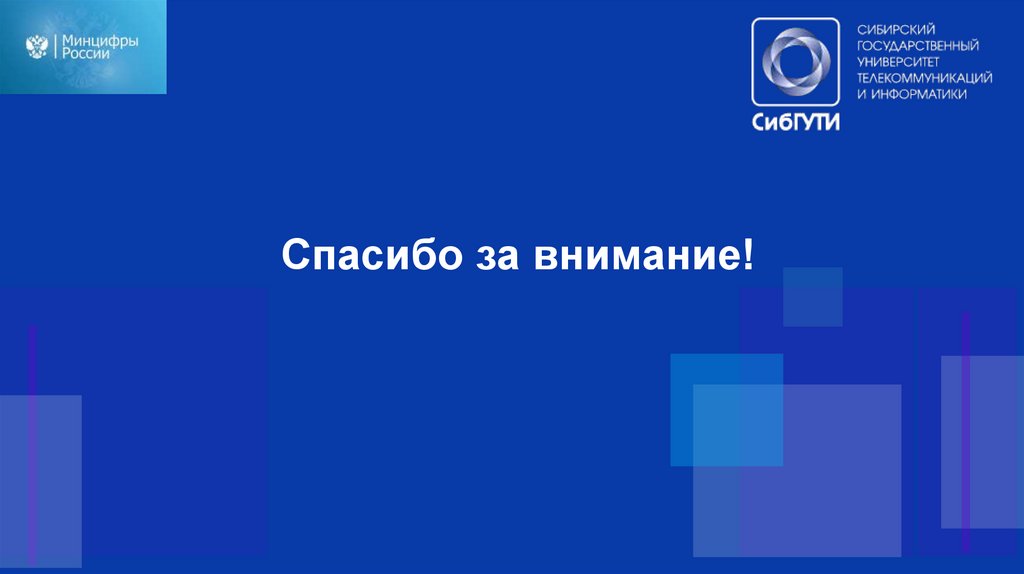 Минцифры России

СибГУТИ

СИБИРСКИЙ ГОСУДАРСТВЕННЫЙ УНИВЕРСИТЕТ ТЕЛЕКОММУНИКАЦИЙ И ИНФОРМАТИКИ

Спасибо за внимание!